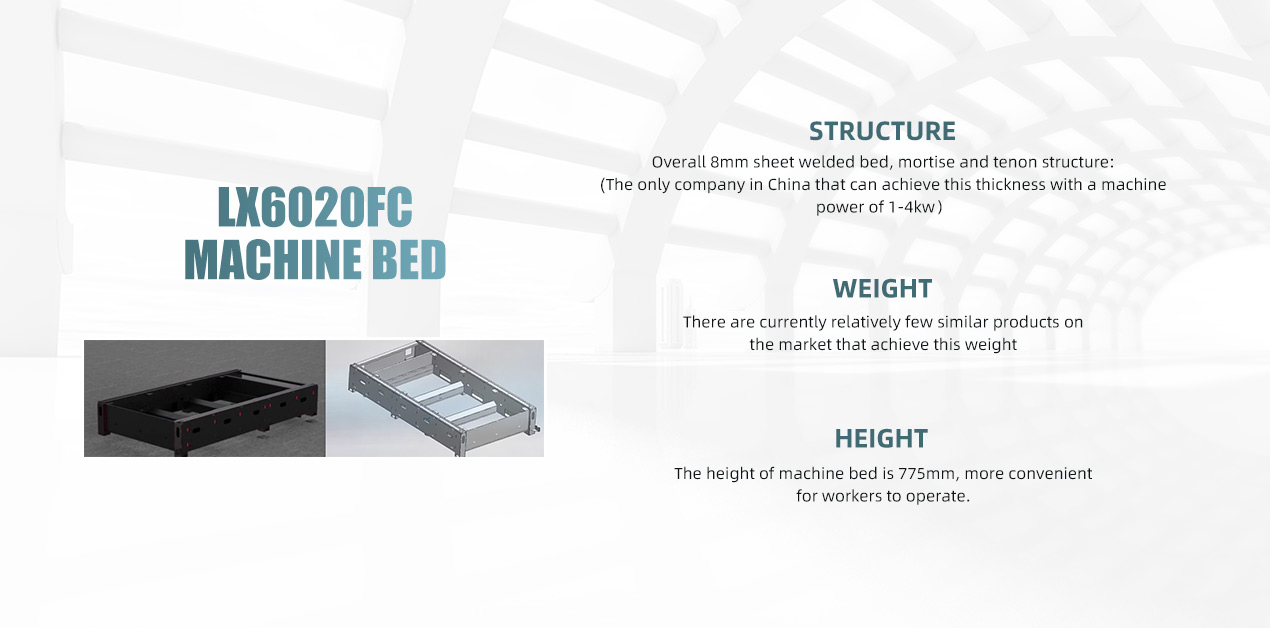 LX6020FC
MACHINE BED

STRUCTURE

Overall 8mm sheet welded bed, mortise and tenon structure:
(The only company in China that can achieve this thickness with a machine power of 1-4kw)

WEIGHT

There are currently relatively few similar products on the market that achieve this weight

HEIGHT

The height of machine bed is 775mm, more convenient for workers to operate.